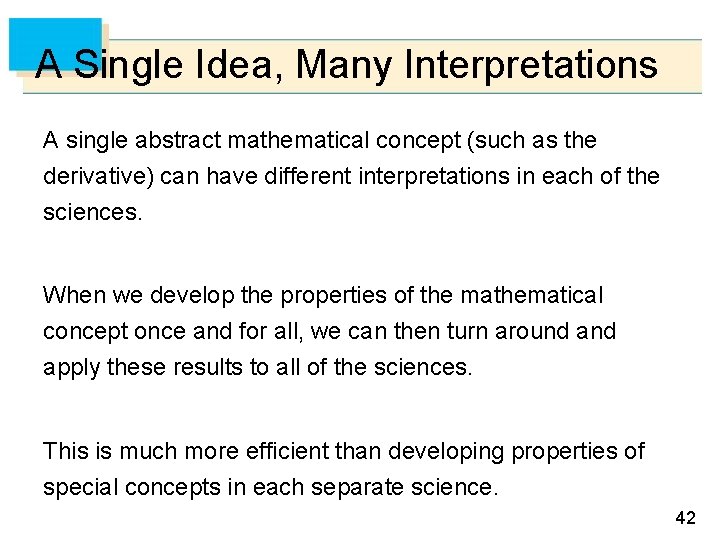 A Single Idea, Many Interpretations

A single abstract mathematical concept (such as the derivative) can have different interpretations in each of the sciences.

When we develop the properties of the mathematical concept once and for all, we can then turn around and apply these results to all of the sciences.

This is much more efficient than developing properties of special concepts in each separate science.

42